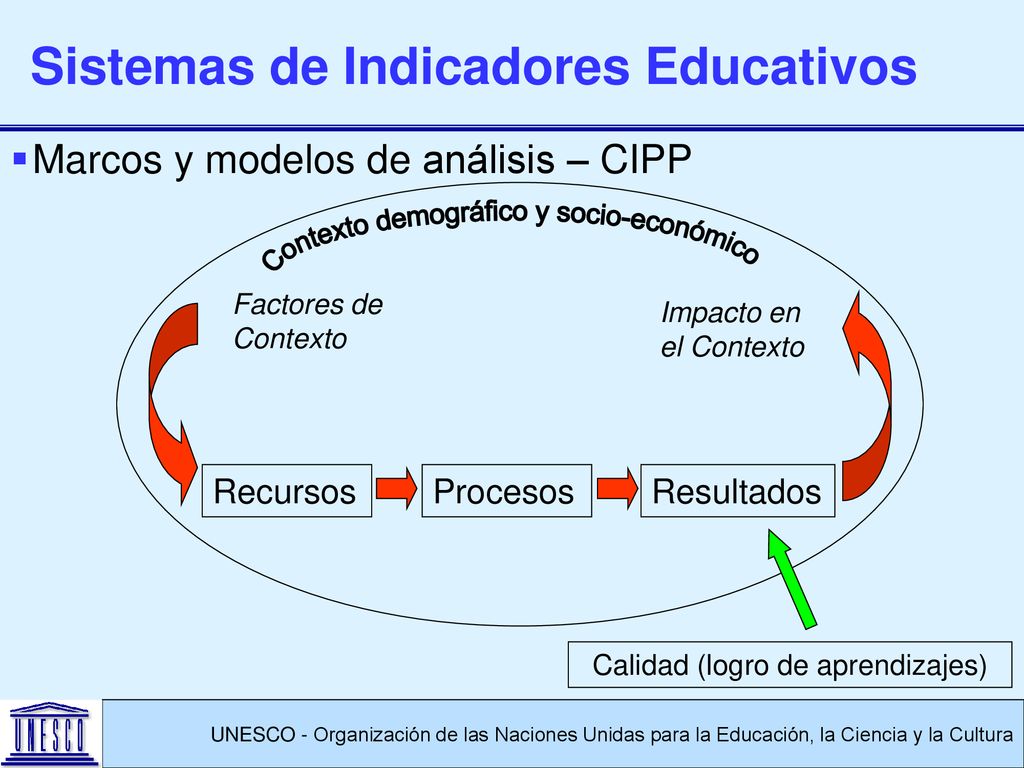 Sistemas de Indicadores Educativos

▪Marcos y modelos de análisis – CIPP

Contexto demográfico y socio-económico

Factores de Contexto

Impacto en el Contexto

Recursos

Procesos

Resultados

Calidad (logro de aprendizajes)

UNESCO

UNESCO - Organización de las Naciones Unidas para la Educación, la Ciencia y la Cultura